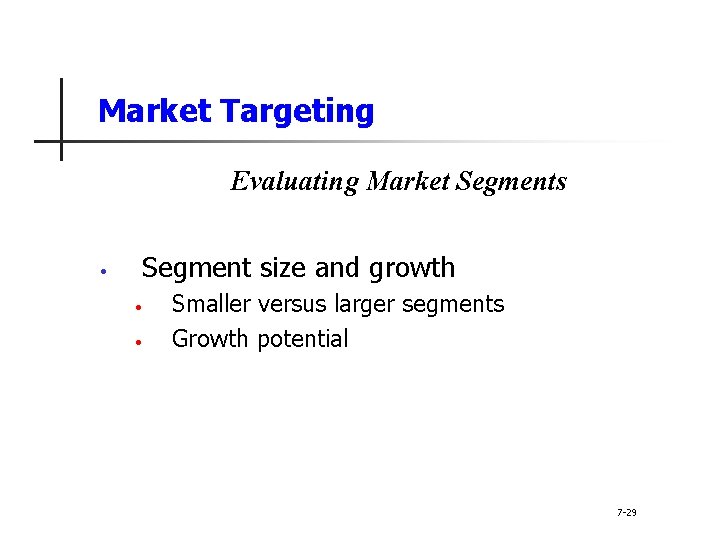 Market Targeting

Evaluating Market Segments

• Segment size and growth
  • Smaller versus larger segments
  • Growth potential

7-29